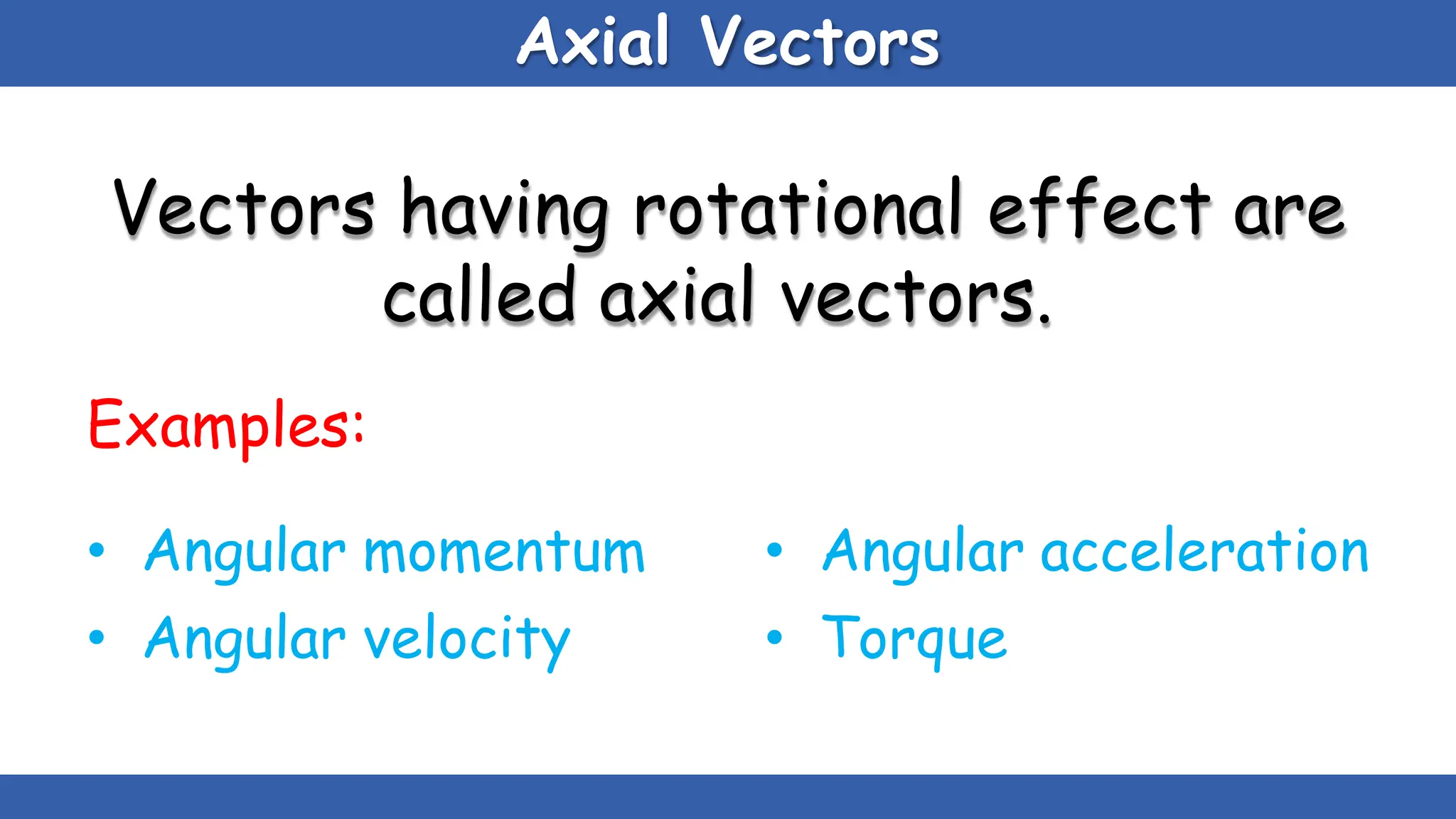 Axial Vectors

Vectors having rotational effect are called axial vectors.

Examples:

• Angular momentum
• Angular velocity

• Angular acceleration
• Torque